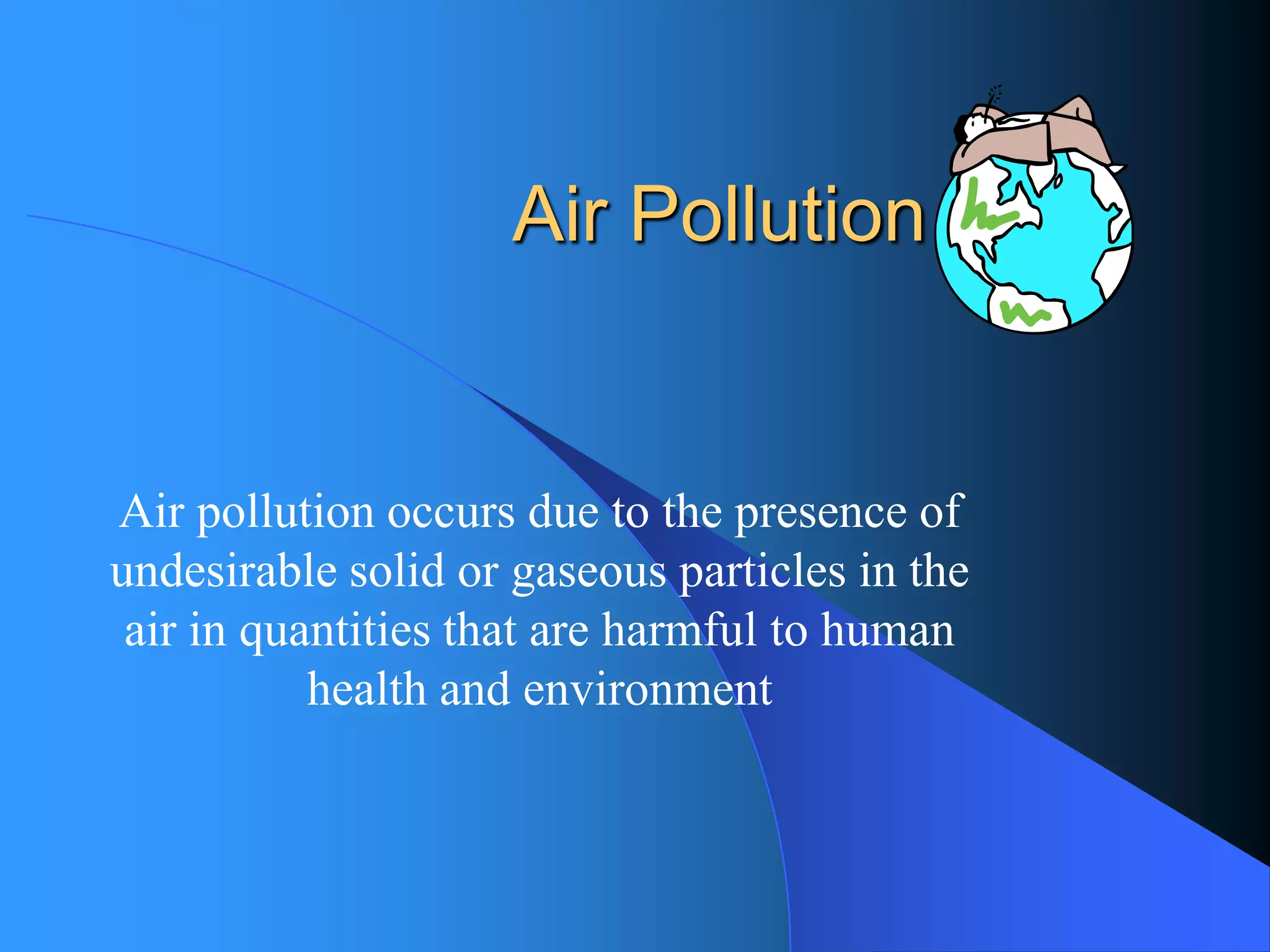 Air Pollution

Air pollution occurs due to the presence of undesirable solid or gaseous particles in the air in quantities that are harmful to human health and environment